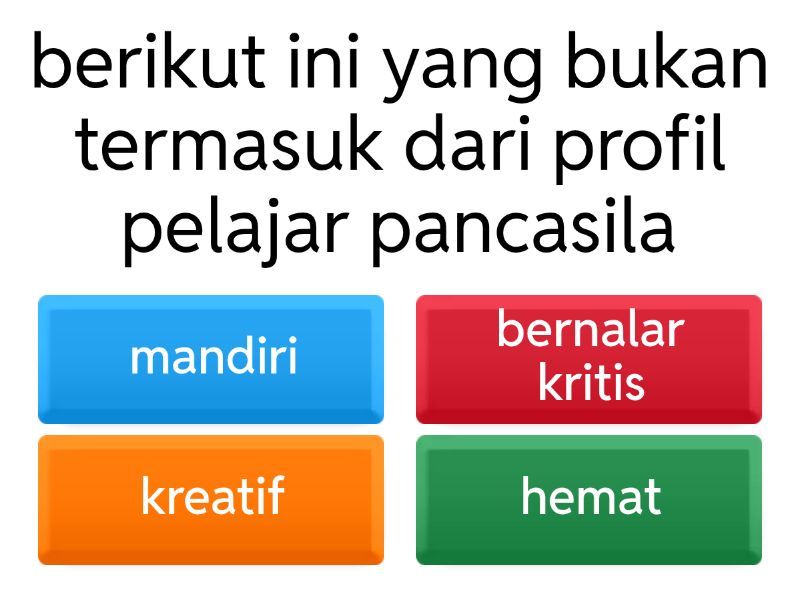 berikut ini yang bukan termasuk dari profil pelajar pancasila

mandiri

bernalar kritis

kreatif

hemat